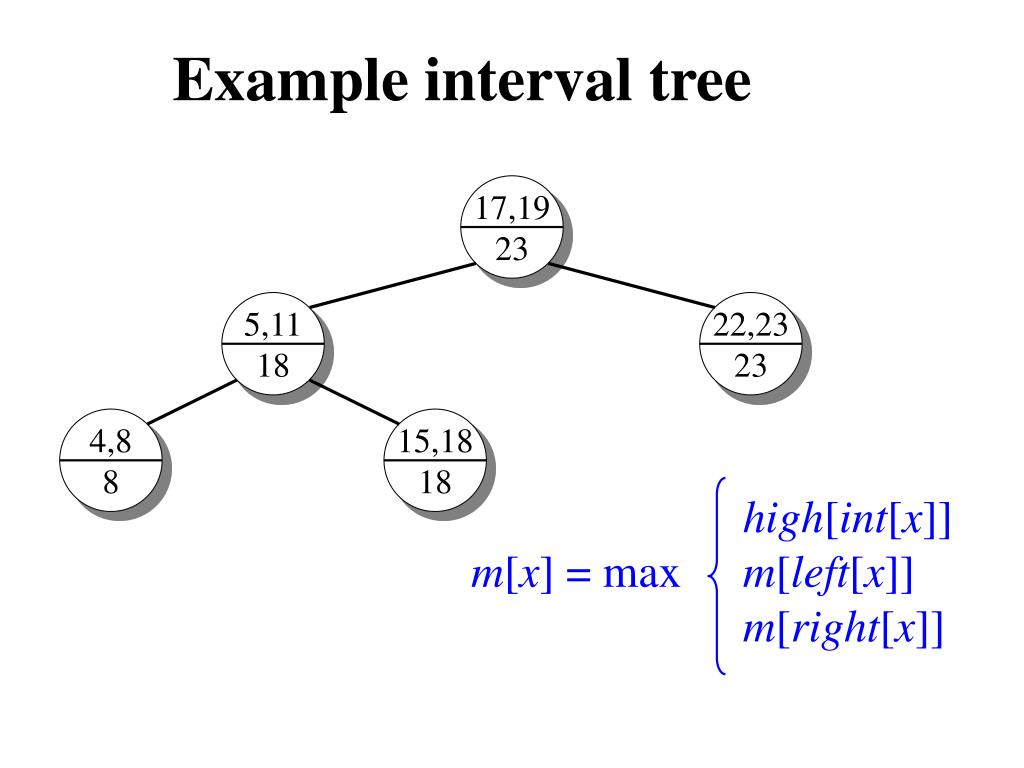 Example interval tree

17,19
23

5,11
18

22,23
23

4,8
8

15,18
18

$m[x] = \max \begin{cases} high[int[x]] \\ m[left[x]] \\ m[right[x]] \end{cases}$